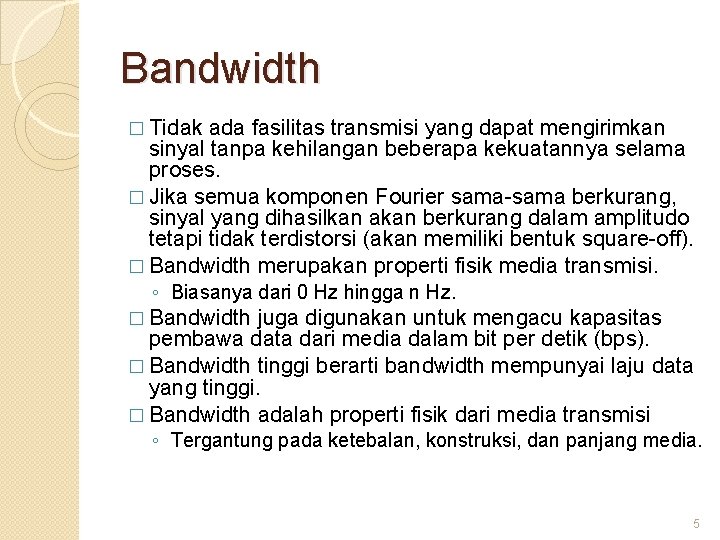 Bandwidth

□ Tidak ada fasilitas transmisi yang dapat mengirimkan sinyal tanpa kehilangan beberapa kekuatannya selama proses.

□ Jika semua komponen Fourier sama-sama berkurang, sinyal yang dihasilkan akan berkurang dalam amplitudo tetapi tidak terdistorsi (akan memiliki bentuk square-off).

□ Bandwidth merupakan properti fisik media transmisi.

◦ Biasanya dari 0 Hz hingga n Hz.

□ Bandwidth juga digunakan untuk mengacu kapasitas pembawa data dari media dalam bit per detik (bps).

□ Bandwidth tinggi berarti bandwidth mempunyai laju data yang tinggi.

□ Bandwidth adalah properti fisik dari media transmisi

◦ Tergantung pada ketebalan, konstruksi, dan panjang media.

5